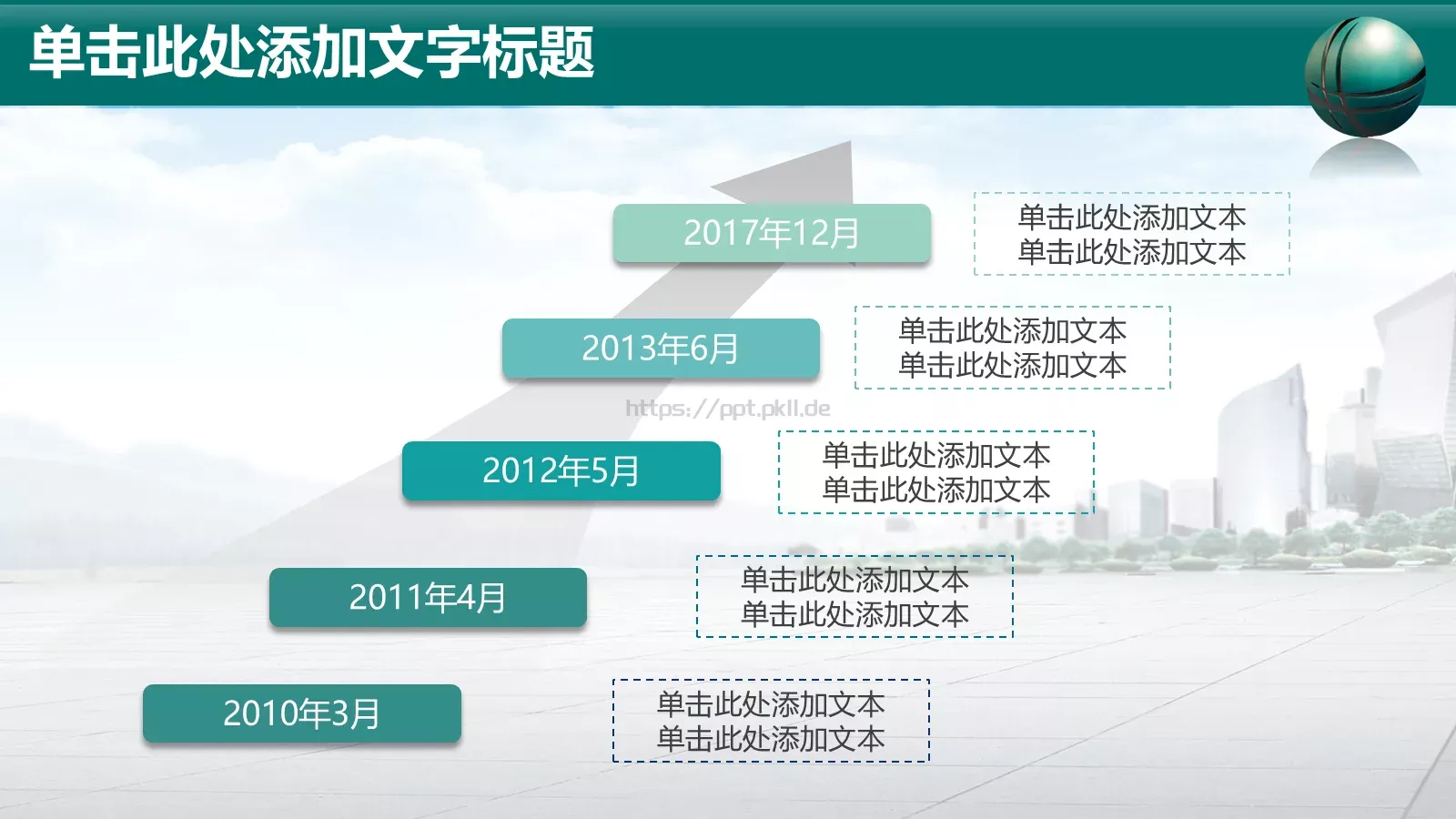 单击此处添加文字标题

2017年12月

单击此处添加文本
单击此处添加文本

2013年6月

单击此处添加文本
单击此处添加文本

https://ppt.pkll.de

2012年5月

单击此处添加文本
单击此处添加文本

2011年4月

单击此处添加文本
单击此处添加文本

2010年3月

单击此处添加文本
单击此处添加文本